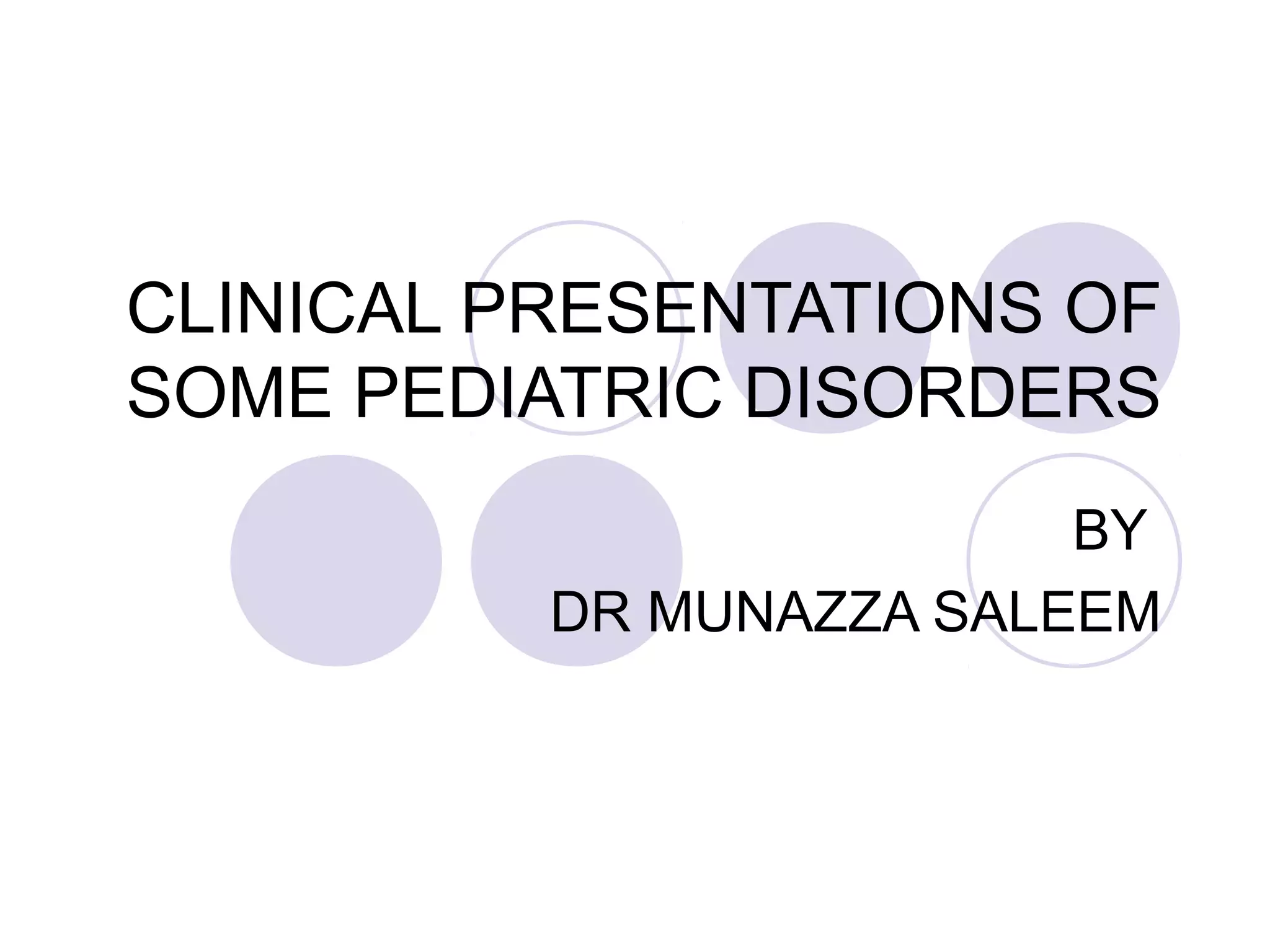 CLINICAL PRESENTATIONS OF SOME PEDIATRIC DISORDERS

BY

DR MUNAZZA SALEEM